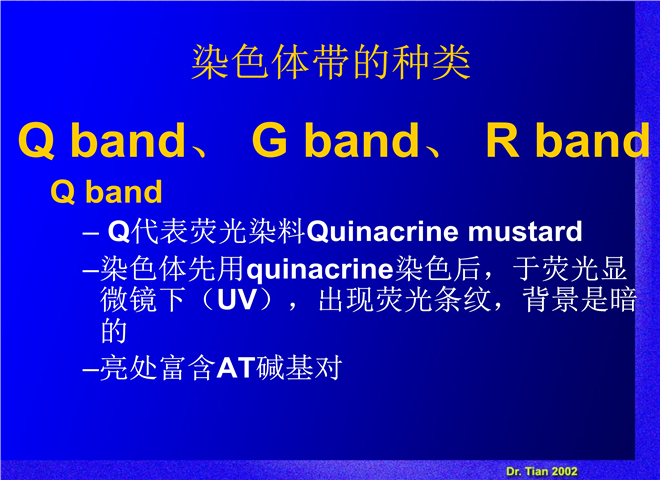 染色体带的种类

Q band、 G band、 R band

Q band

– Q代表荧光染料Quinacrine mustard

–染色体先用quinacrine染色后，于荧光显微镜下（UV），出现荧光条纹，背景是暗的

–亮处富含AT碱基对

Dr. Tian 2002